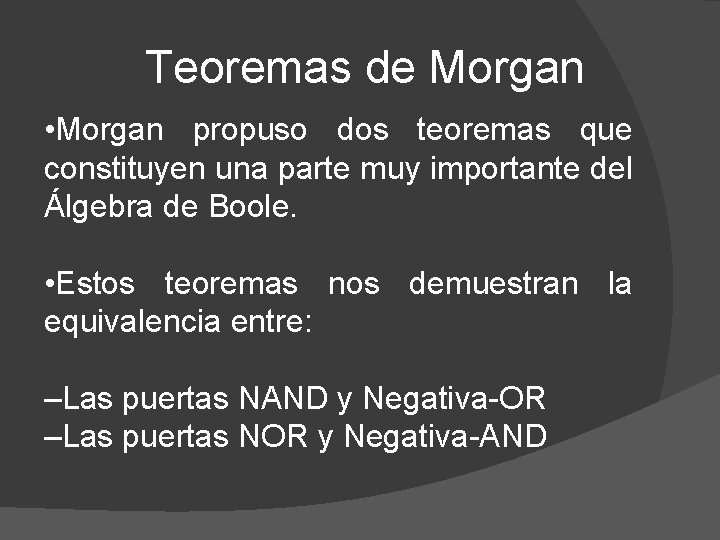 Teoremas de Morgan

•Morgan propuso dos teoremas que constituyen una parte muy importante del Álgebra de Boole.

•Estos teoremas nos demuestran la equivalencia entre:

–Las puertas NAND y Negativa-OR
–Las puertas NOR y Negativa-AND